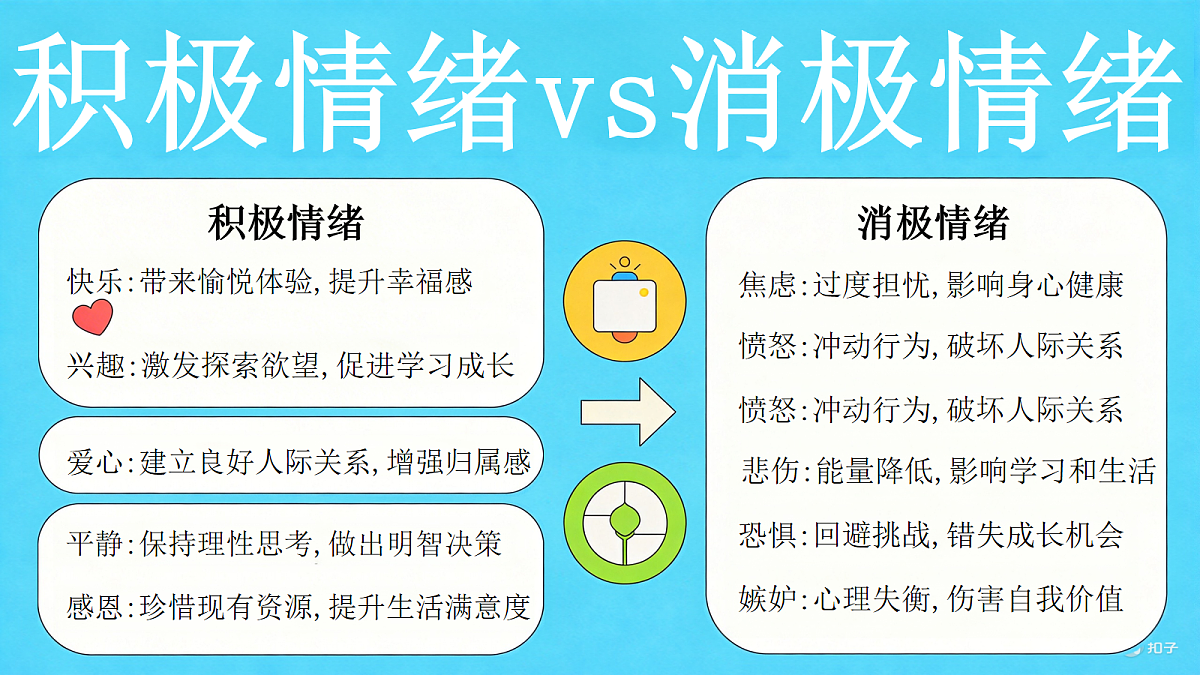 积极情绪vs消极情绪

积极情绪

快乐:带来愉悦体验,提升幸福感

兴趣:激发探索欲望,促进学习成长

爱心:建立良好人际关系,增强归属感

平静:保持理性思考,做出明智决策

感恩:珍惜现有资源,提升生活满意度

消极情绪

焦虑:过度担忧,影响身心健康

愤怒:冲动行为,破坏人际关系

愤怒:冲动行为,破坏人际关系

悲伤:能量降低,影响学习和生活

恐惧:回避挑战,错失成长机会

嫉妒:心理失衡,伤害自我价值

扣子